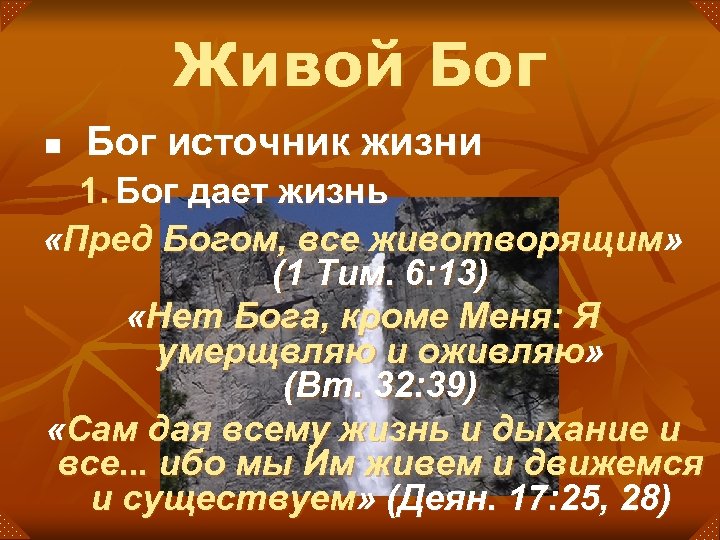 Живой Бог

■ Бог источник жизни

1. Бог дает жизнь

«Пред Богом, все животворящим» (1 Тим. 6:13)

«Нет Бога, кроме Меня: Я умерщвляю и оживляю» (Вт. 32:39)

«Сам дая всему жизнь и дыхание и все... ибо мы Им живем и движемся и существуем» (Деян. 17:25, 28)